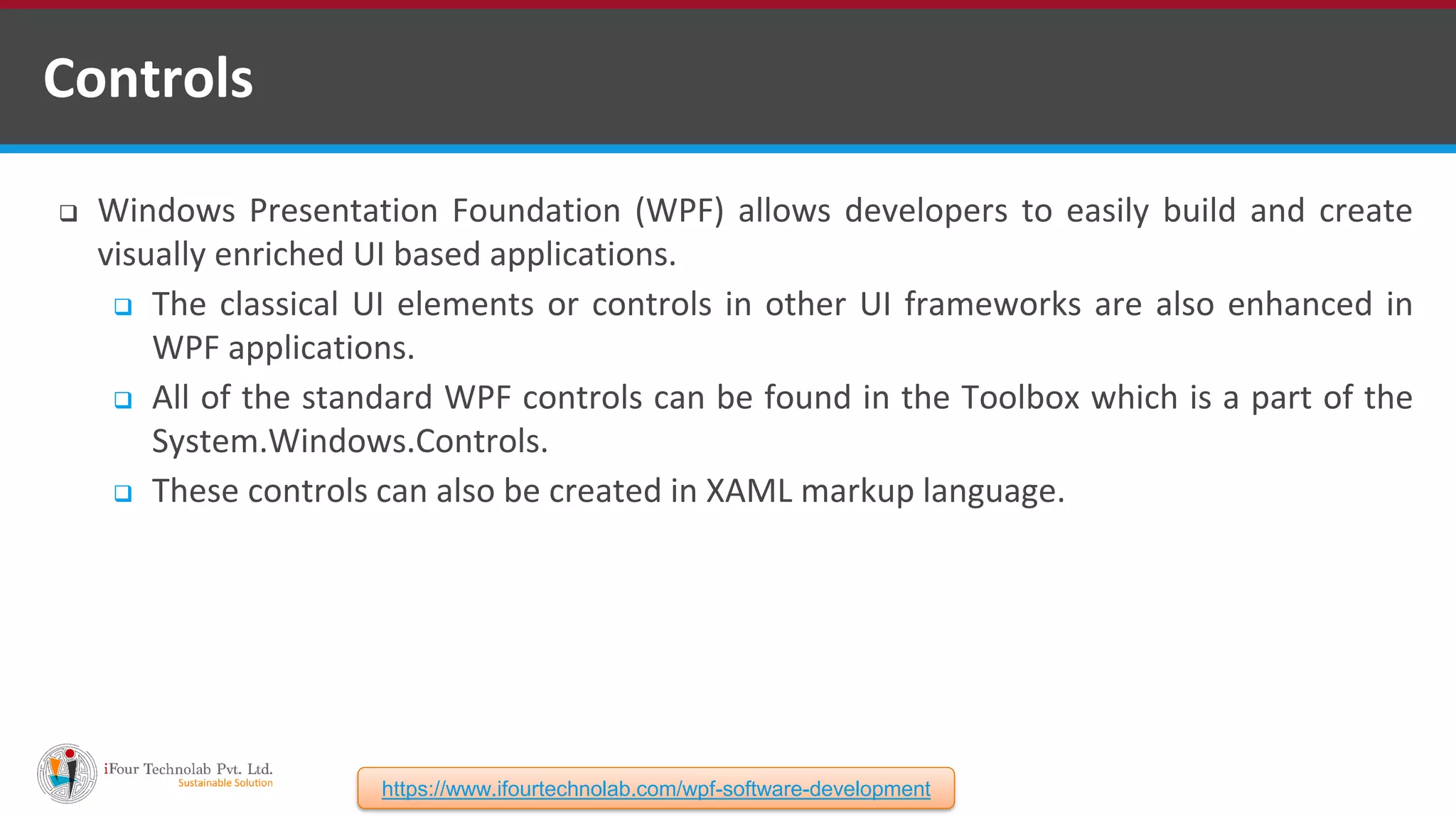 Controls

❑ Windows Presentation Foundation (WPF) allows developers to easily build and create visually enriched UI based applications.

❑ The classical UI elements or controls in other UI frameworks are also enhanced in WPF applications.

❑ All of the standard WPF controls can be found in the Toolbox which is a part of the System.Windows.Controls.

❑ These controls can also be created in XAML markup language.

iFour Technolab Pvt. Ltd.
Sustainable Solution

https://www.ifourtechnolab.com/wpf-software-development